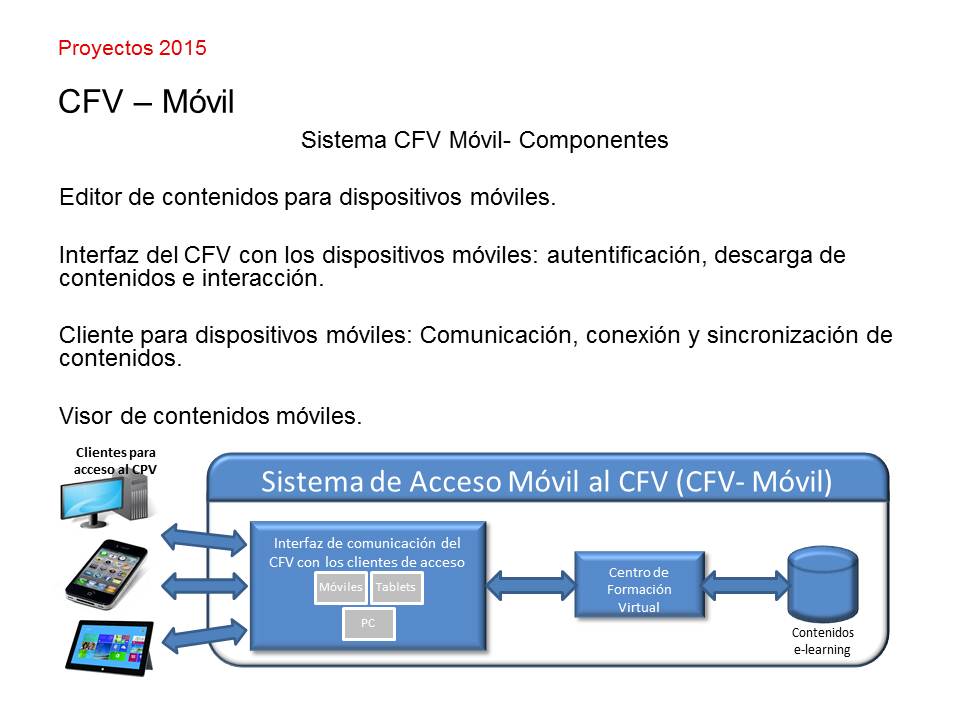 Proyectos 2015

CFV – Móvil

Sistema CFV Móvil- Componentes

Editor de contenidos para dispositivos móviles.

Interfaz del CFV con los dispositivos móviles: autentificación, descarga de contenidos e interacción.

Cliente para dispositivos móviles: Comunicación, conexión y sincronización de contenidos.

Visor de contenidos móviles.

Clientes para acceso al CPV

Sistema de Acceso Móvil al CFV (CFV- Móvil)

Interfaz de comunicación del CFV con los clientes de acceso

Móviles

Tablets

PC

Centro de Formación Virtual

Contenidos e-learning